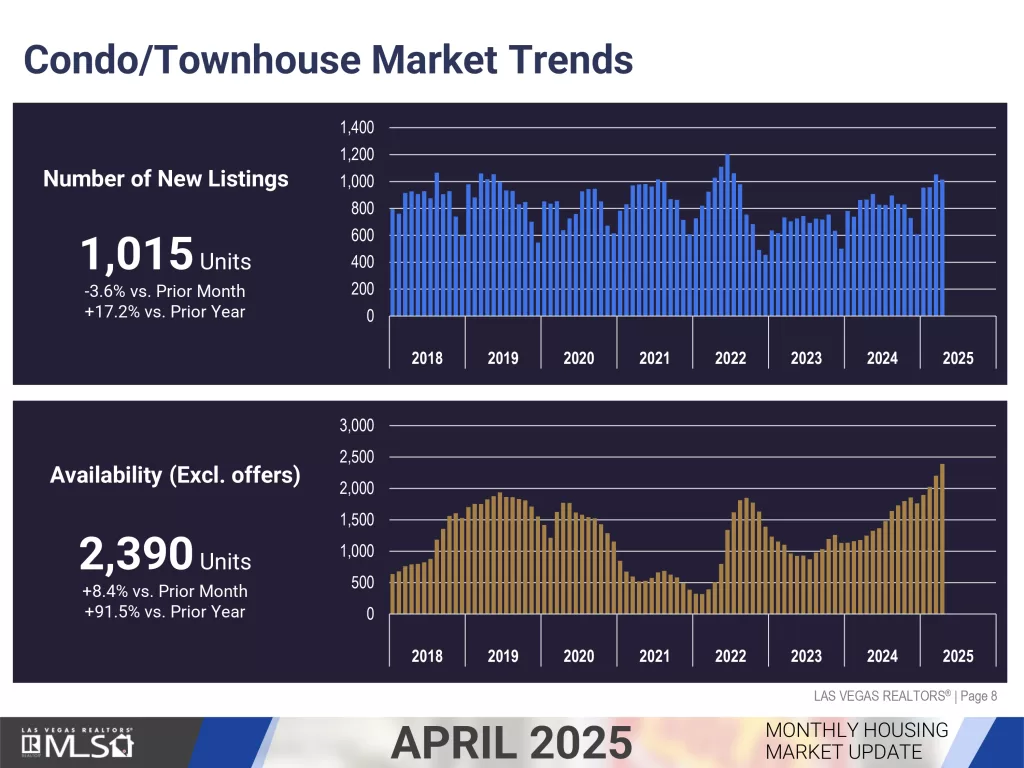 Condo/Townhouse Market Trends

Number of New Listings

1,015 Units
-3.6% vs. Prior Month
+17.2% vs. Prior Year

1,400
1,200
1,000
800
600
400
200
0

2018 2019 2020 2021 2022 2023 2024 2025

Availability (Excl. offers)

2,390 Units
+8.4% vs. Prior Month
+91.5% vs. Prior Year

3,000
2,500
2,000
1,500
1,000
500
0

2018 2019 2020 2021 2022 2023 2024 2025

LAS VEGAS REALTORS® | Page 8

LAS VEGAS REALTORS® MLS

APRIL 2025

MONTHLY HOUSING MARKET UPDATE